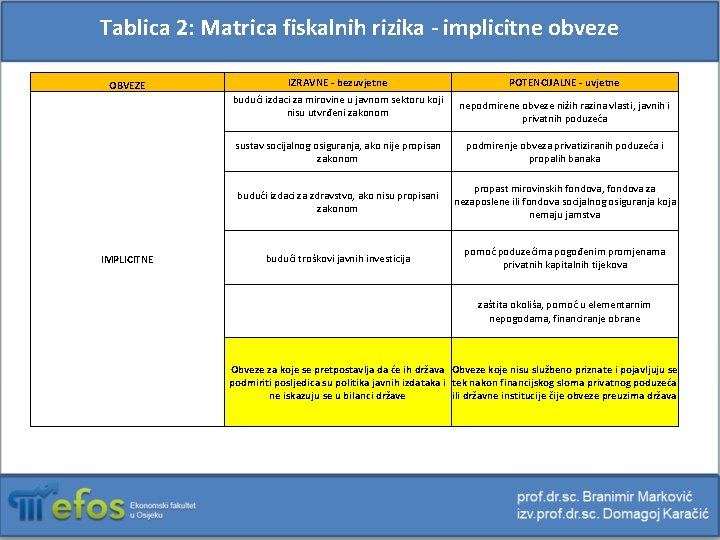 Tablica 2: Matrica fiskalnih rizika - implicitne obveze

| OBVEZE | IZRAVNE - bezuvjetne | POTENCIJALNE - uvjetne |
|---|---|---|
| IMPLICITNE | budući izdaci za mirovine u javnom sektoru koji nisu utvrđeni zakonom | nepodmirene obveze nižih razina vlasti, javnih i privatnih poduzeća |
| | sustav socijalnog osiguranja, ako nije propisan zakonom | podmirenje obveza privatiziranih poduzeća i propalih banaka |
| | budući izdaci za zdravstvo, ako nisu propisani zakonom | propast mirovinskih fondova, fondova za nezaposlene ili fondova socijalnog osiguranja koja nemaju jamstva |
| | budući troškovi javnih investicija | pomoć poduzećima pogođenim promjenama privatnih kapitalnih tijekova |
| | | zaštita okoliša, pomoć u elementarnim nepogodama, financiranje obrane |
| | Obveze za koje se pretpostavlja da će ih država podmiriti posljedica su politika javnih izdataka i ne iskazuju se u bilanci države | Obveze koje nisu službeno priznate i pojavljuju se tek nakon financijskog sloma privatnog poduzeća ili državne institucije čije obveze preuzima država |

efos Ekonomski fakultet u Osijeku

prof.dr.sc. Branimir Marković
izv.prof.dr.sc. Domagoj Karačić